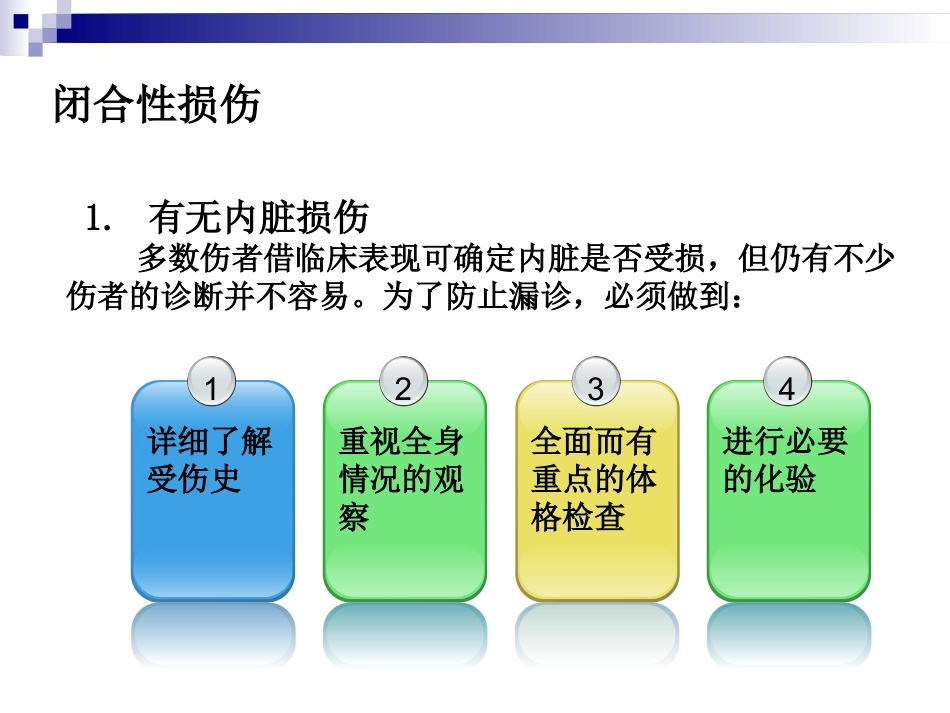 闭合性损伤

1. 有无内脏损伤

多数伤者借临床表现可确定内脏是否受损，但仍有不少伤者的诊断并不容易。为了防止漏诊，必须做到：

1
详细了解受伤史

2
重视全身情况的观察

3
全面而有重点的体格检查

4
进行必要的化验